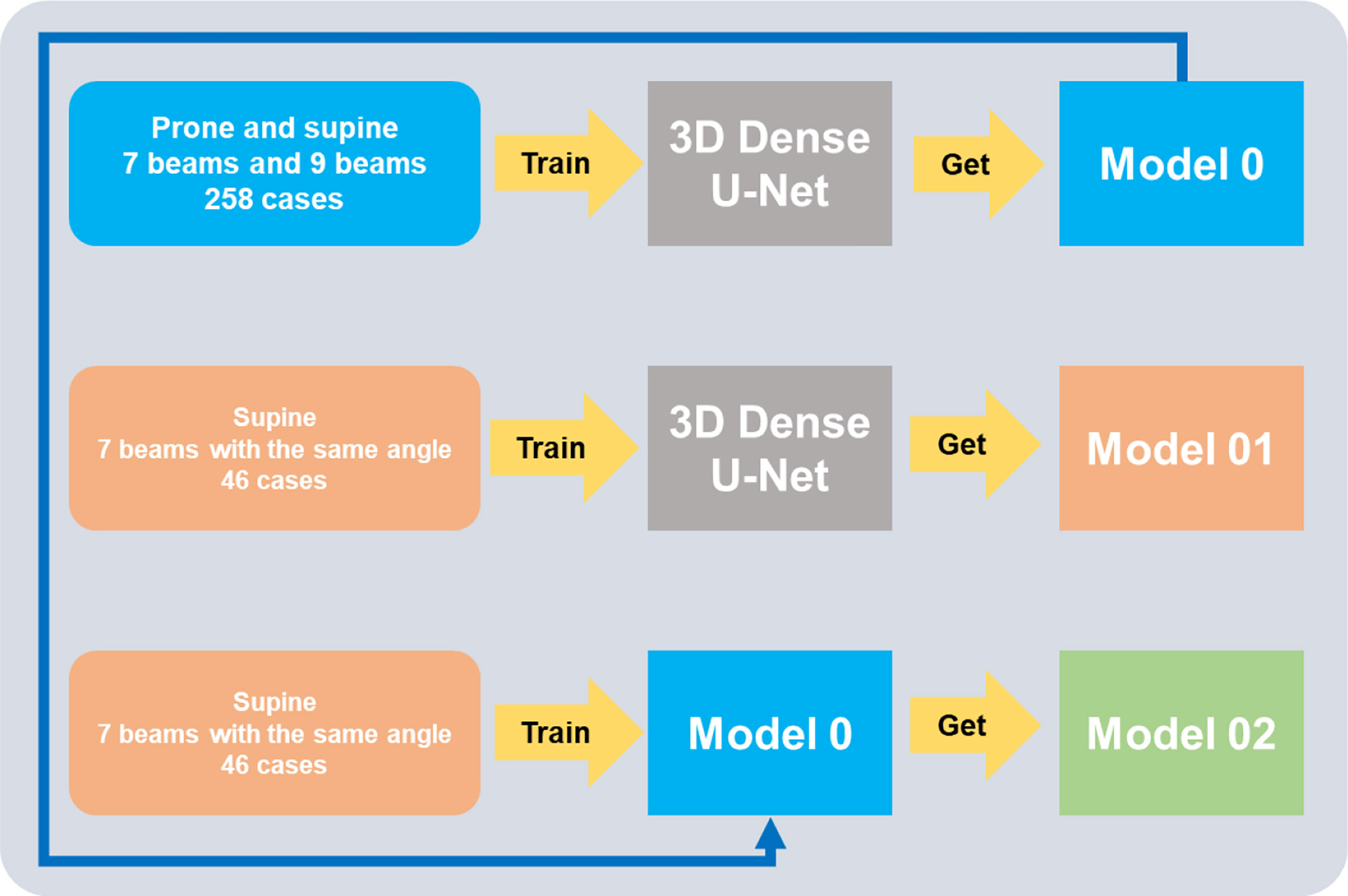 Prone and supine
7 beams and 9 beams
258 cases

Train

3D Dense U-Net

Get

Model 0

Supine
7 beams with the same angle
46 cases

Train

3D Dense U-Net

Get

Model 01

Supine
7 beams with the same angle
46 cases

Train

Model 0

Get

Model 02